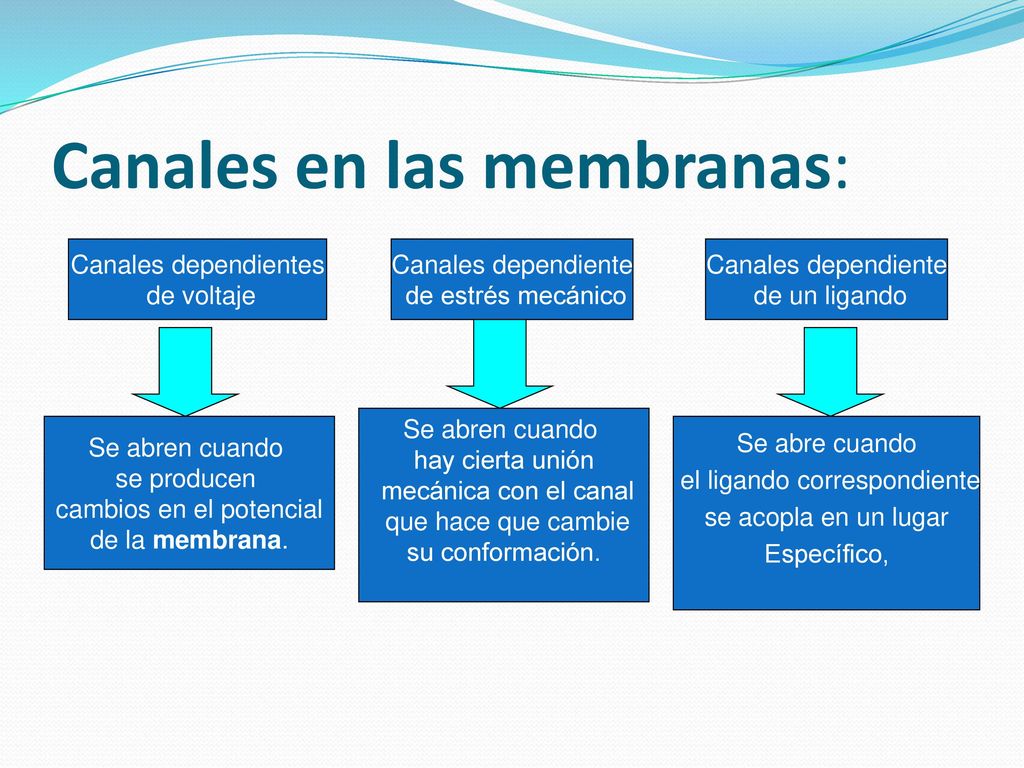 Canales en las membranas:

Canales dependientes de voltaje

Se abren cuando se producen cambios en el potencial de la membrana.

Canales dependiente de estrés mecánico

Se abren cuando hay cierta unión mecánica con el canal que hace que cambie su conformación.

Canales dependiente de un ligando

Se abre cuando el ligando correspondiente se acopla en un lugar Específico,